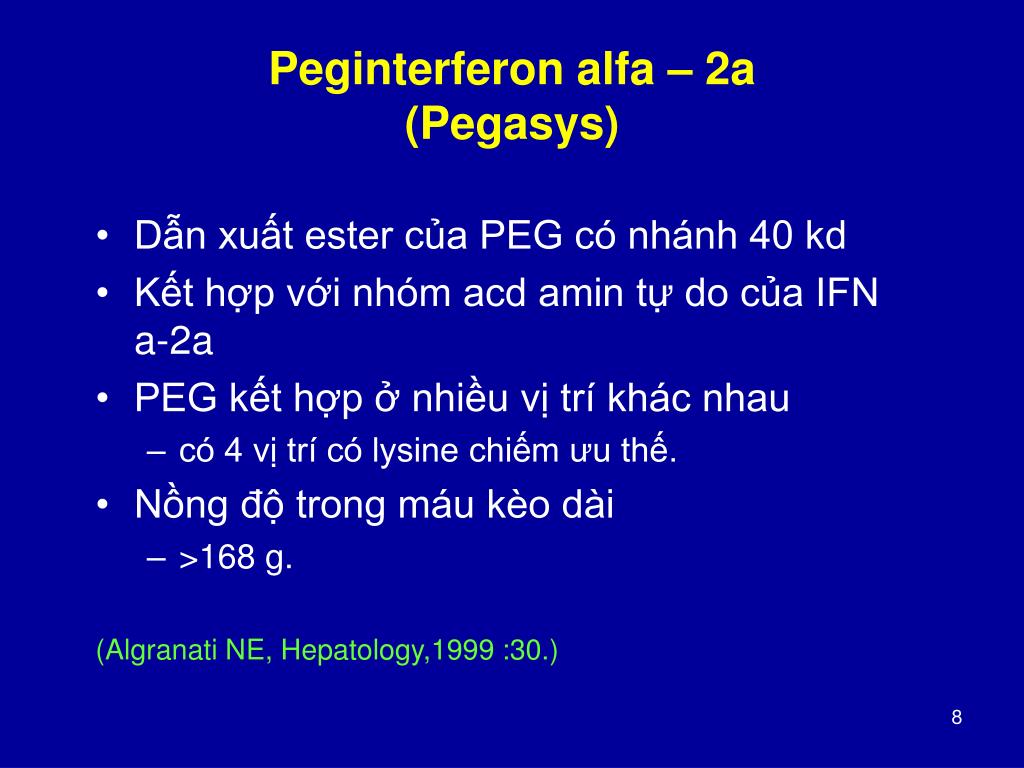 Peginterferon alfa – 2a
(Pegasys)

• Dẫn xuất ester của PEG có nhánh 40 kd
• Kết hợp với nhóm acd amin tự do của IFN a-2a
• PEG kết hợp ở nhiều vị trí khác nhau
– có 4 vị trí có lysine chiếm ưu thế.
• Nồng độ trong máu kèo dài
– >168 g.

(Algranati NE, Hepatology,1999 :30.)

8